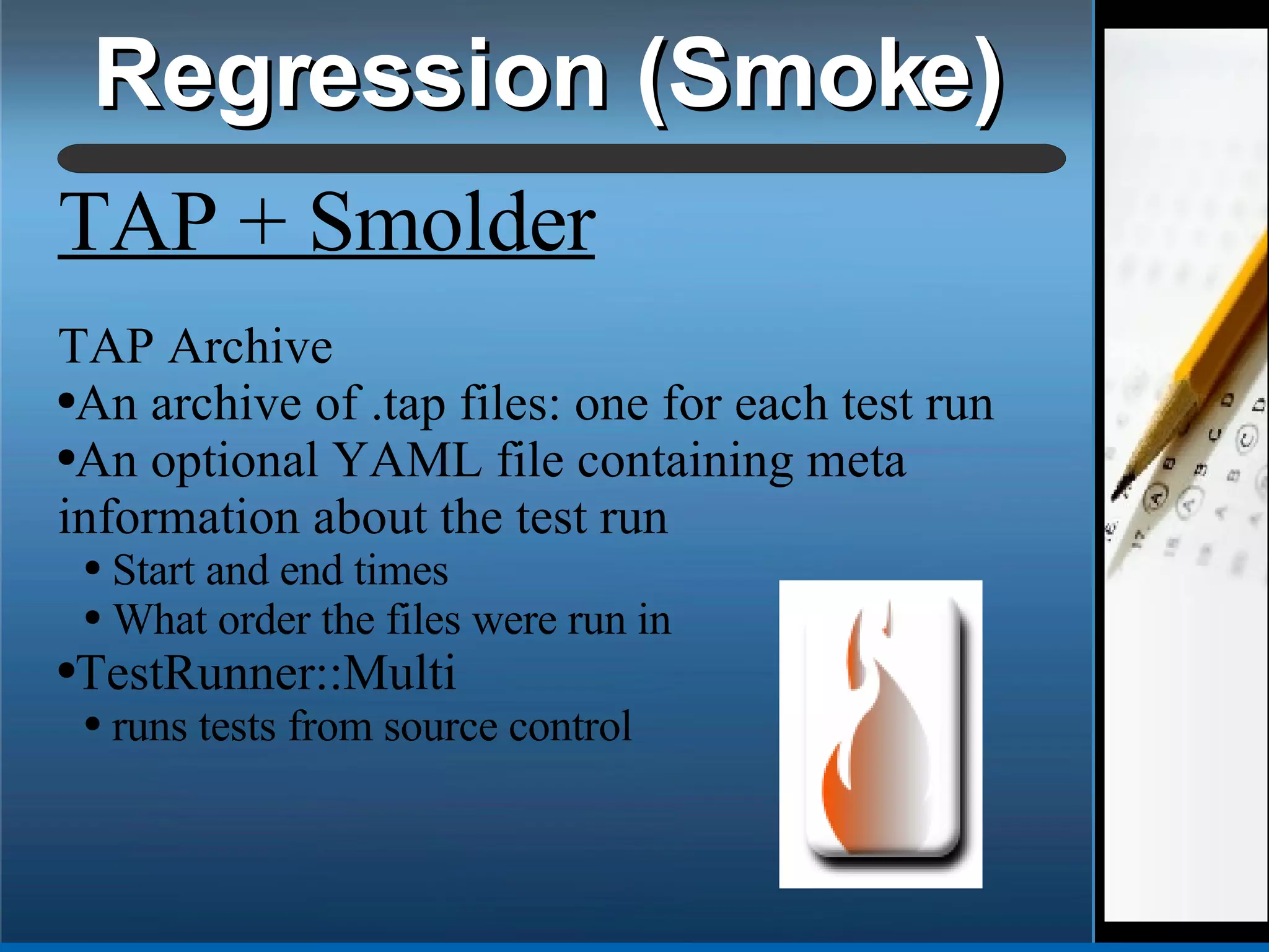 Regression (Smoke)

TAP + Smolder

TAP Archive
•An archive of .tap files: one for each test run
•An optional YAML file containing meta information about the test run
• Start and end times
• What order the files were run in
•TestRunner::Multi
• runs tests from source control